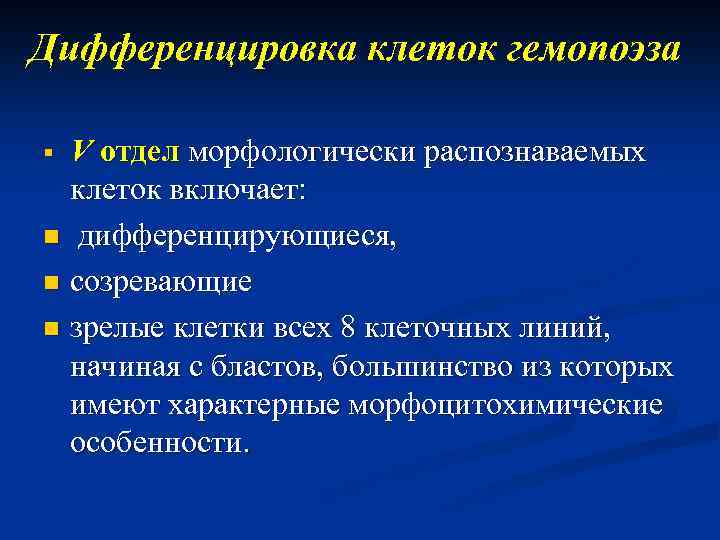 Дифференцировка клеток гемопоэза

V отдел морфологически распознаваемых клеток включает:

дифференцирующиеся,

созревающие

зрелые клетки всех 8 клеточных линий, начиная с бластов, большинство из которых имеют характерные морфоцитохимические особенности.